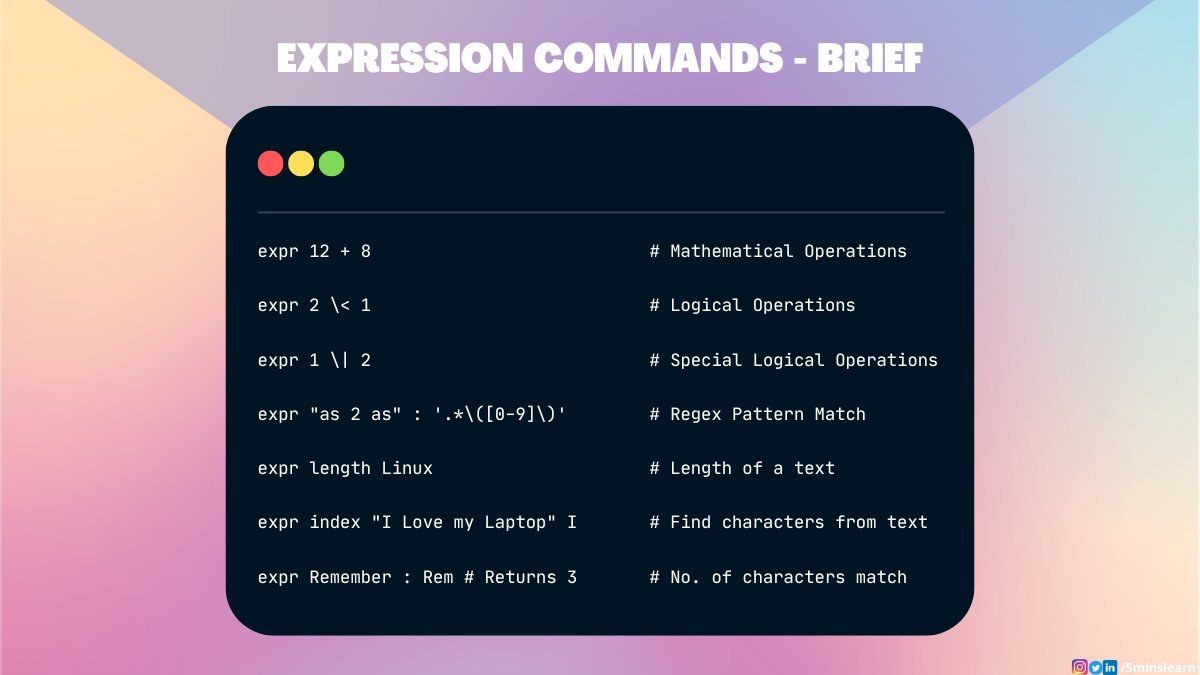 EXPRESSION COMMANDS - BRIEF

expr 12 + 8 # Mathematical Operations

expr 2 \< 1 # Logical Operations

expr 1 \| 2 # Special Logical Operations

expr "as 2 as" : '.*\([0-9]\)' # Regex Pattern Match

expr length Linux # Length of a text

expr index "I Love my Laptop" I # Find characters from text

expr Remember : Rem # Returns 3 # No. of characters match

/5minslearn